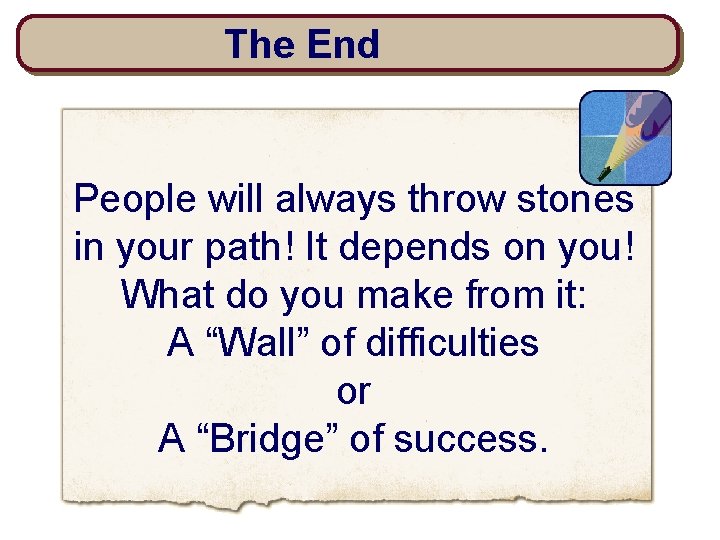 The End

People will always throw stones in your path! It depends on you! What do you make from it:
A “Wall” of difficulties
or
A “Bridge” of success.